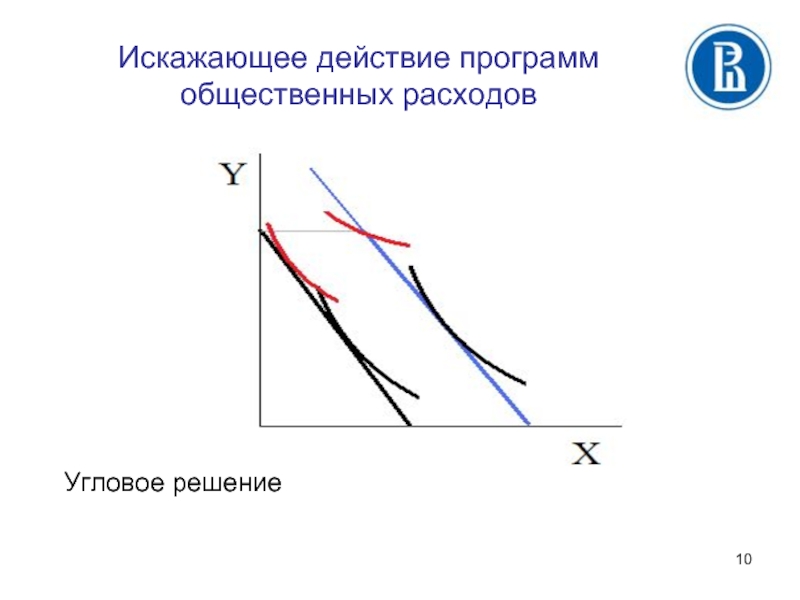 Искажающее действие программ общественных расходов

Y

X

Угловое решение

10